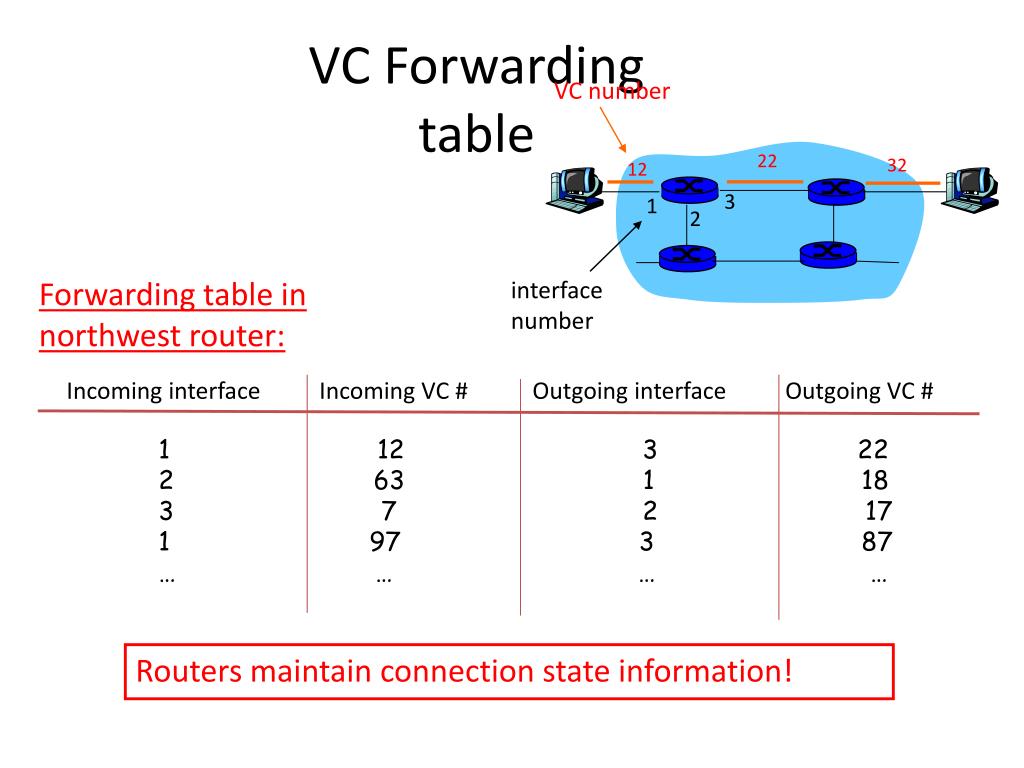 VC Forwarding table

VC number

12

22

32

1

2

3

interface number

Forwarding table in northwest router:

| Incoming interface | Incoming VC # | Outgoing interface | Outgoing VC # |
|---|---|---|---|
| 1 | 12 | 3 | 22 |
| 2 | 63 | 1 | 18 |
| 3 | 7 | 2 | 17 |
| 1 | 97 | 3 | 87 |
| … | … | … | … |

Routers maintain connection state information!